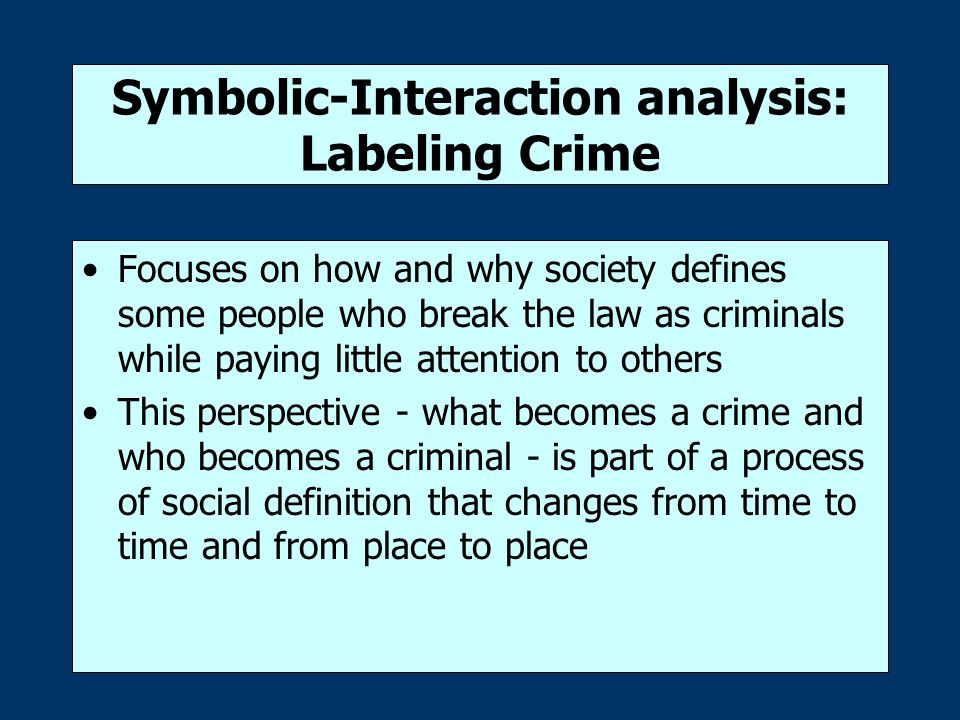 Symbolic-Interaction analysis: Labeling Crime

• Focuses on how and why society defines some people who break the law as criminals while paying little attention to others
• This perspective - what becomes a crime and who becomes a criminal - is part of a process of social definition that changes from time to time and from place to place